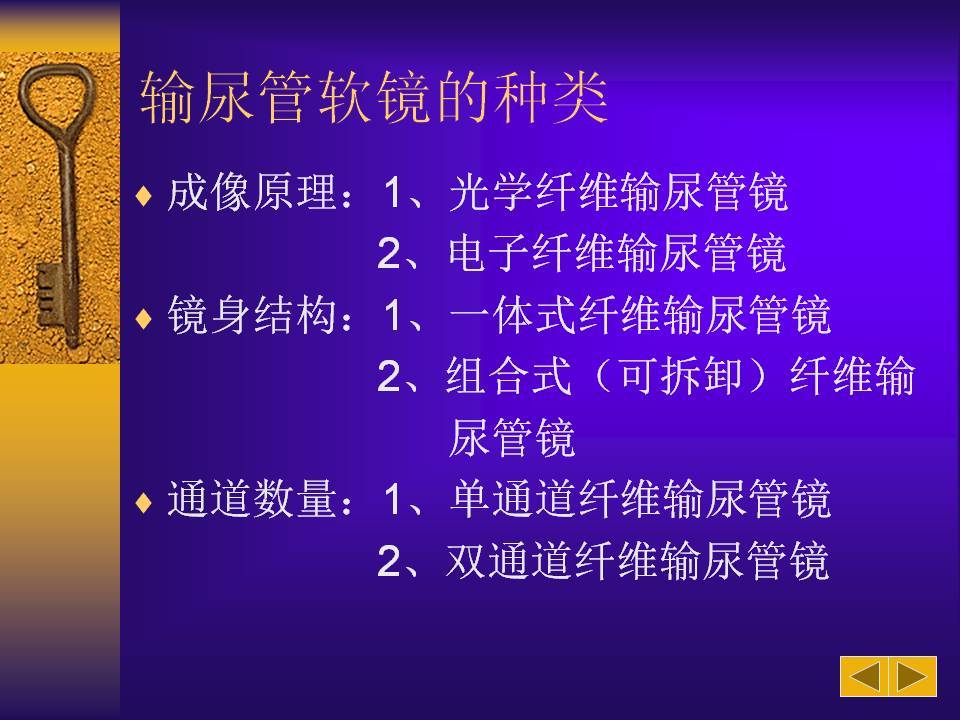 输尿管软镜的种类

♦ 成像原理：1、光学纤维输尿管镜
2、电子纤维输尿管镜

♦ 镜身结构：1、一体式纤维输尿管镜
2、组合式（可拆卸）纤维输尿管镜

♦ 通道数量：1、单通道纤维输尿管镜
2、双通道纤维输尿管镜